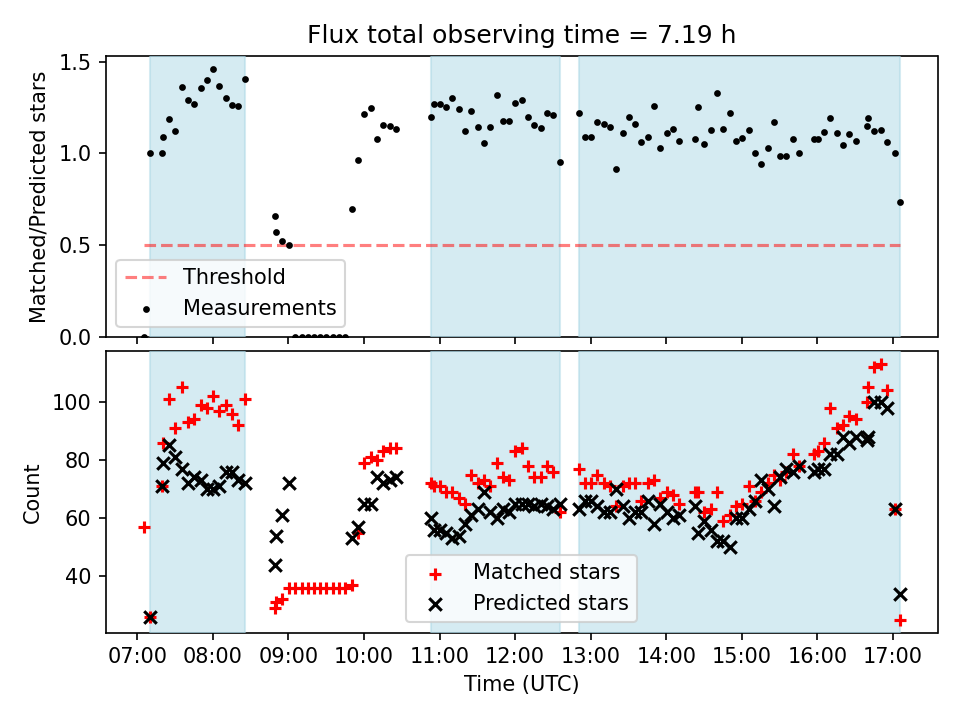 Flux total observing time = 7.19 h

Matched/Predicted stars

1.5
1.0
0.5
0.0

Threshold
Measurements

Count

100
80
60
40

Matched stars
Predicted stars

07:00 08:00 09:00 10:00 11:00 12:00 13:00 14:00 15:00 16:00 17:00

Time (UTC)